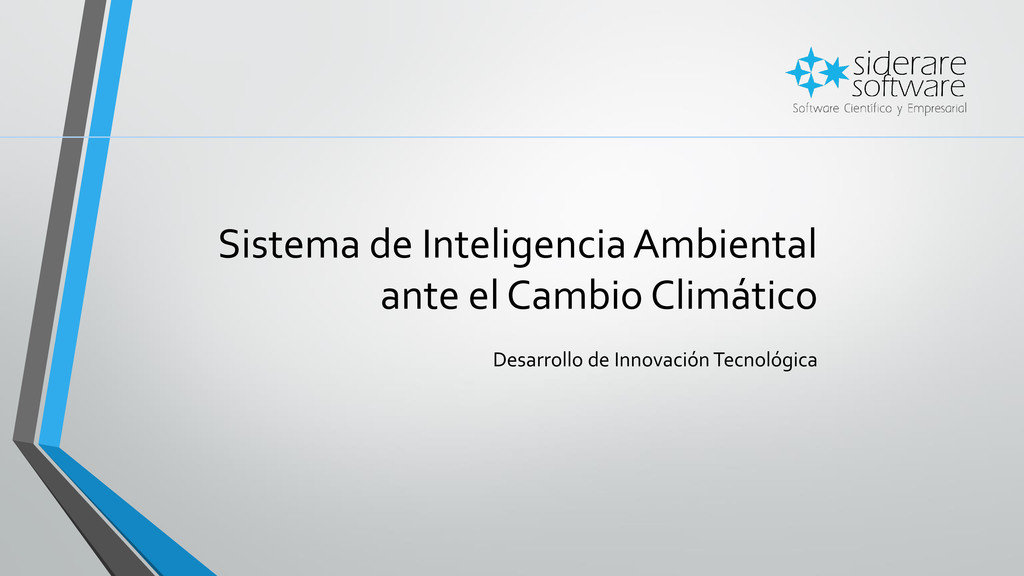 siderare software
Software Científico y Empresarial

Sistema de Inteligencia Ambiental ante el Cambio Climático

Desarrollo de Innovación Tecnológica